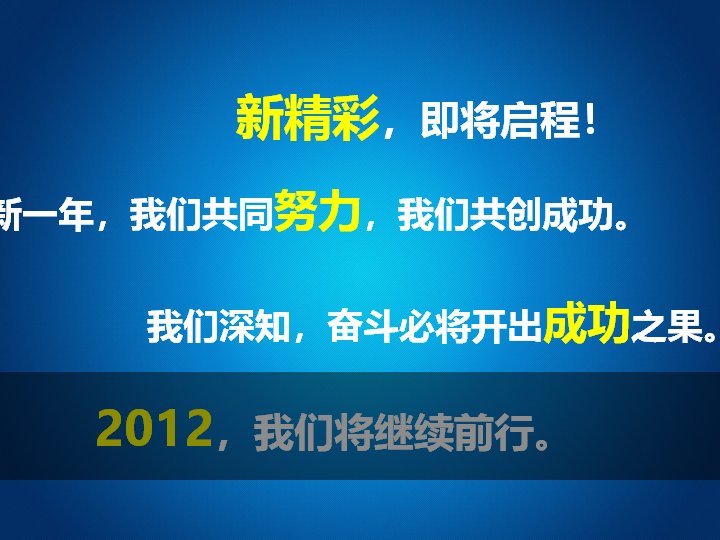 新精彩，即将启程！

新一年，我们共同努力，我们共创成功。

我们深知，奋斗必将开出成功之果。

2012，我们将继续前行。